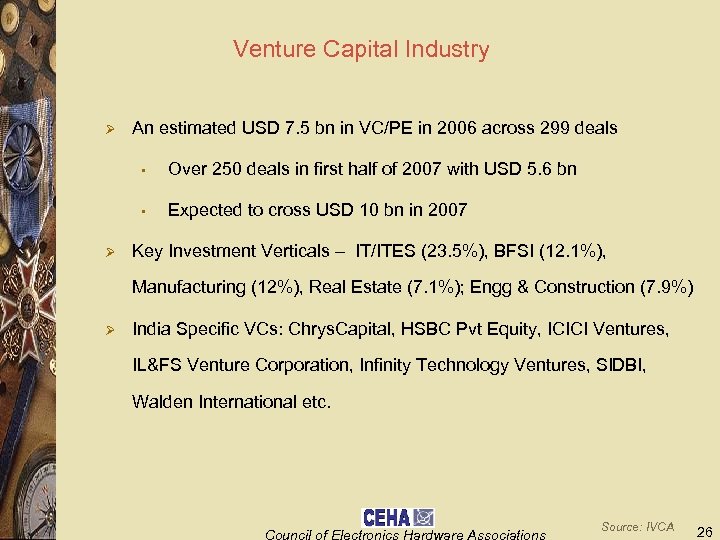 Venture Capital Industry

➢ An estimated USD 7.5 bn in VC/PE in 2006 across 299 deals

▪ Over 250 deals in first half of 2007 with USD 5.6 bn

▪ Expected to cross USD 10 bn in 2007

➢ Key Investment Verticals – IT/ITES (23.5%), BFSI (12.1%), Manufacturing (12%), Real Estate (7.1%); Engg & Construction (7.9%)

➢ India Specific VCs: ChrysCapital, HSBC Pvt Equity, ICICI Ventures, IL&FS Venture Corporation, Infinity Technology Ventures, SIDBI, Walden International etc.

CEHA

Council of Electronics Hardware Associations

Source: IVCA

26